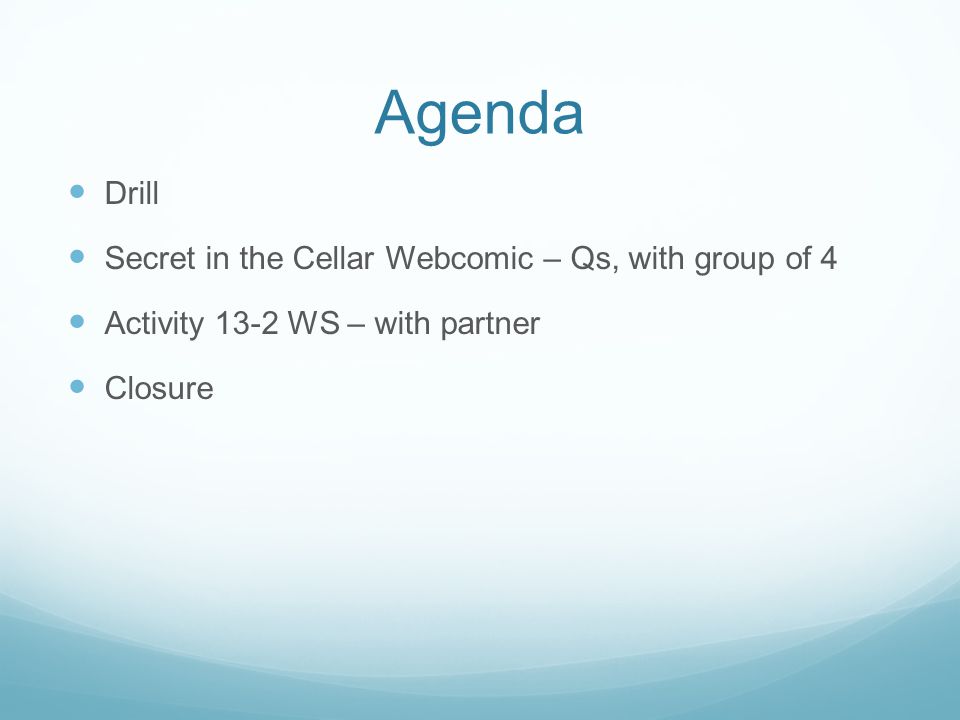 Agenda

- Drill
- Secret in the Cellar Webcomic – Qs, with group of 4
- Activity 13-2 WS – with partner
- Closure